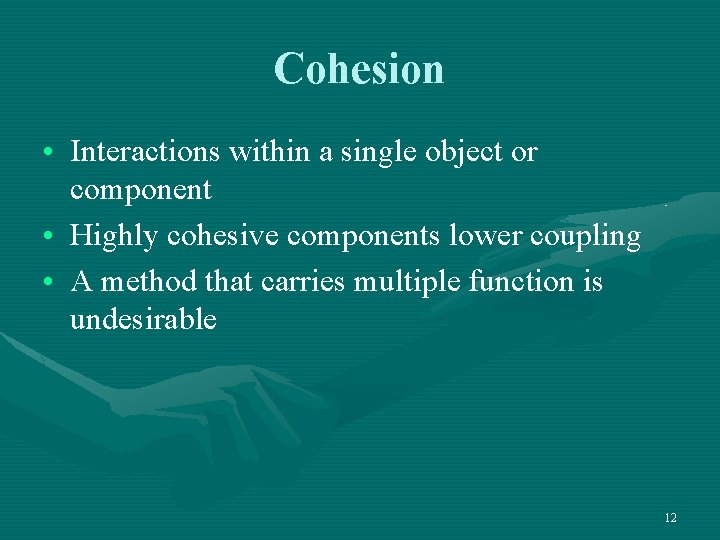 Cohesion

• Interactions within a single object or component
• Highly cohesive components lower coupling
• A method that carries multiple function is undesirable

12